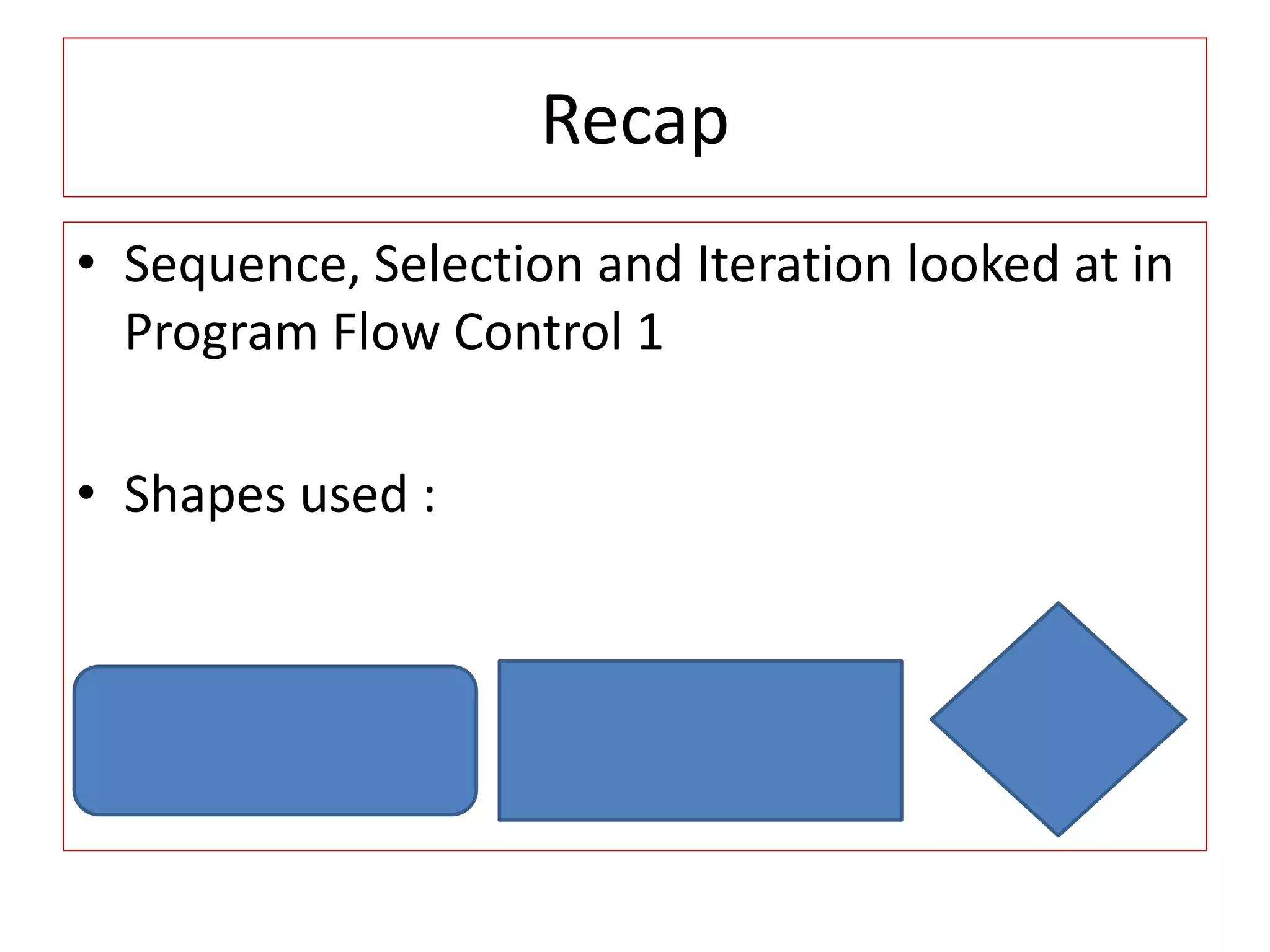 Recap

• Sequence, Selection and Iteration looked at in Program Flow Control 1

• Shapes used :